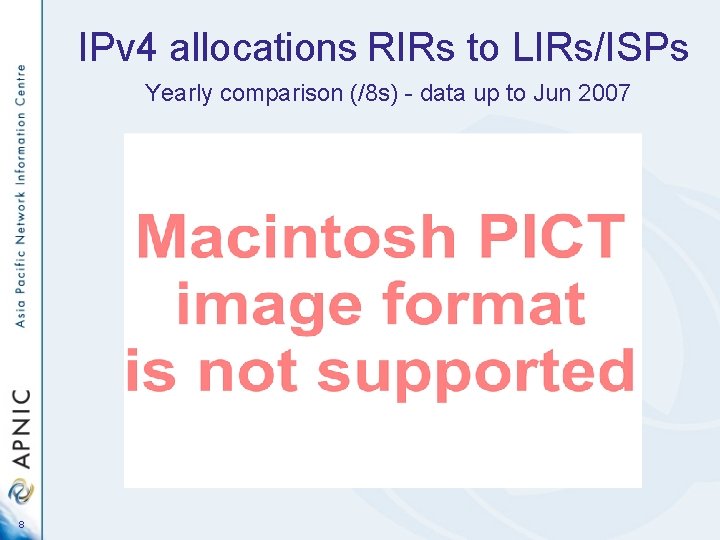 IPv4 allocations RIRs to LIRs/ISPs

Yearly comparison (/8s) - data up to Jun 2007

Macintosh PICT image format is not supported

Asia Pacific Network Information Centre

APNIC

8